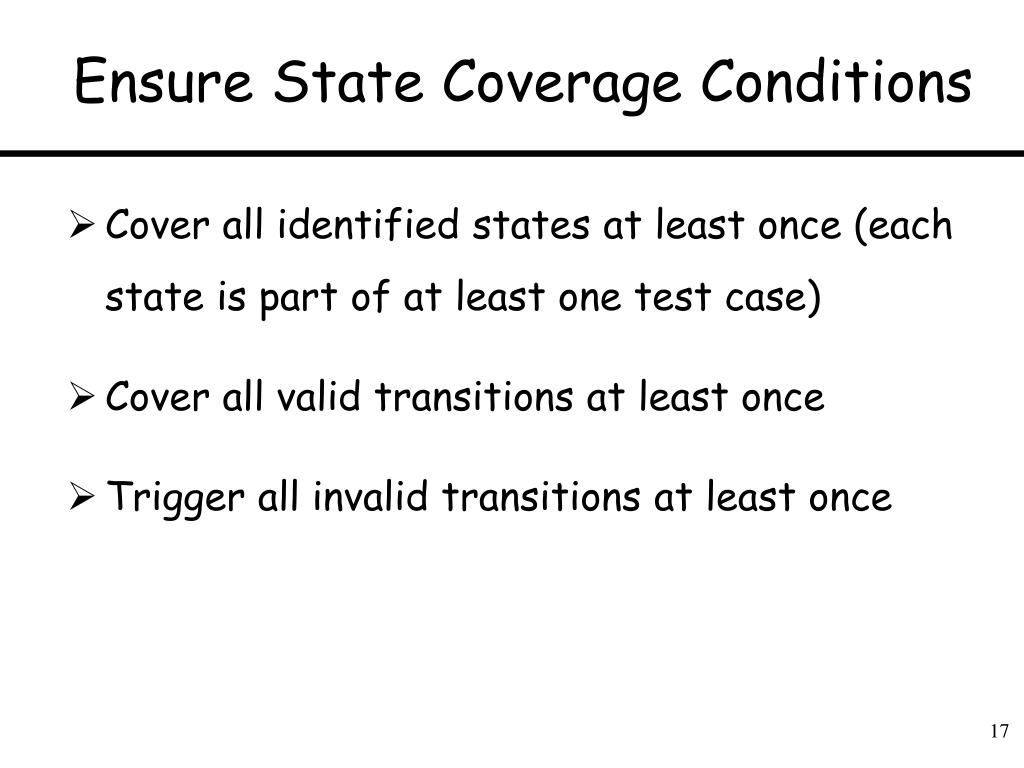 Ensure State Coverage Conditions

➢ Cover all identified states at least once (each state is part of at least one test case)

➢ Cover all valid transitions at least once

➢ Trigger all invalid transitions at least once

17